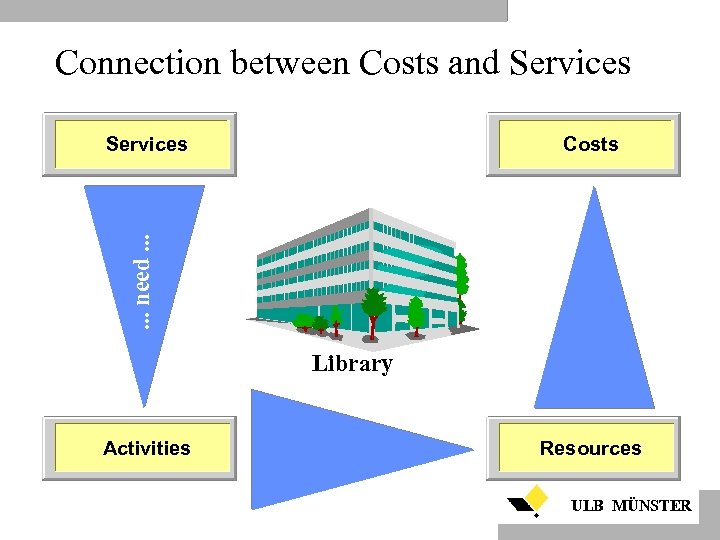 Connection between Costs and Services

Services

Costs

... need ...

Library

Activities

Resources

ULB MÜNSTER